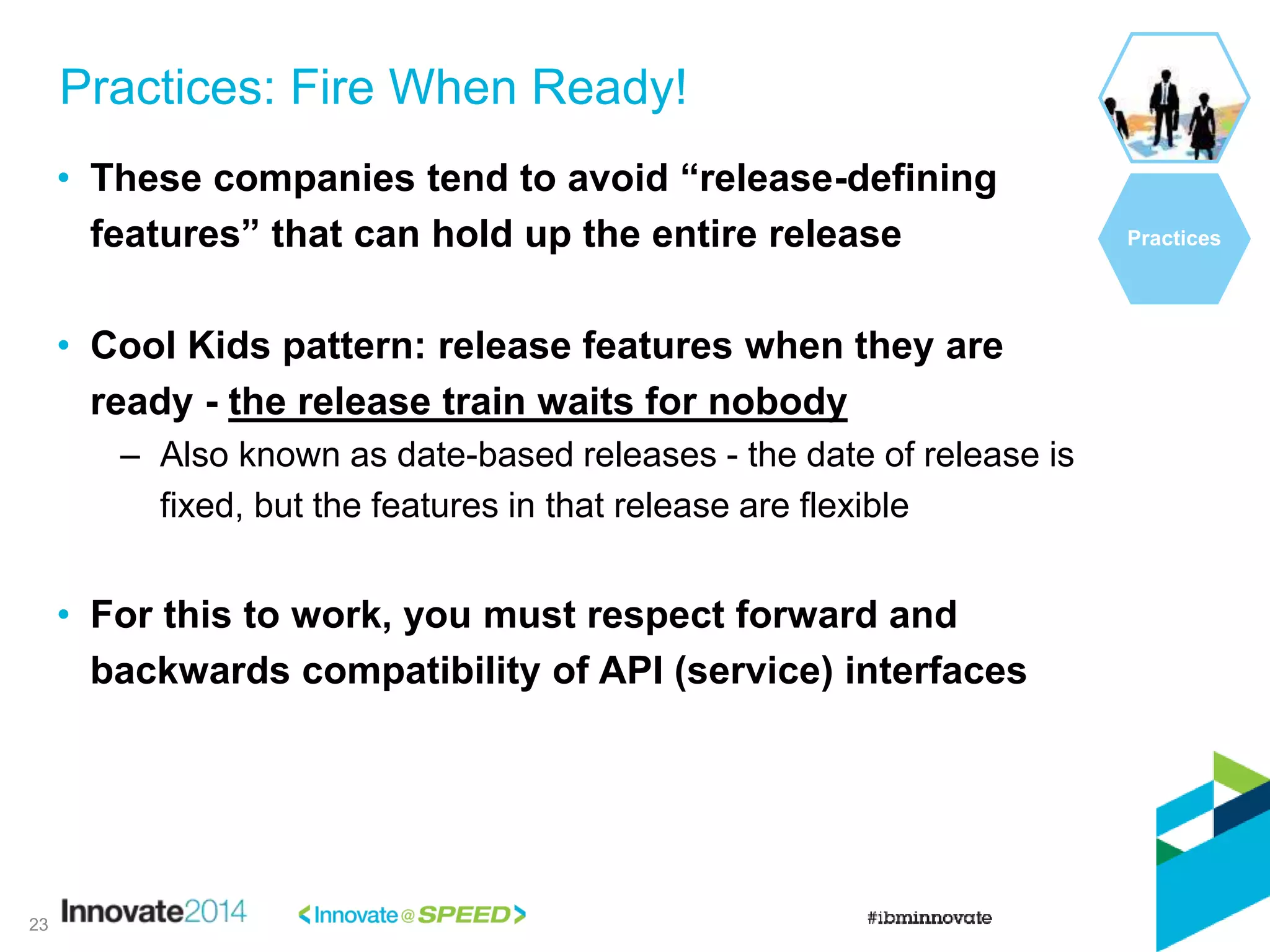 Practices: Fire When Ready!

Practices

• These companies tend to avoid “release-defining features” that can hold up the entire release

• Cool Kids pattern: release features when they are ready - the release train waits for nobody

– Also known as date-based releases - the date of release is fixed, but the features in that release are flexible

• For this to work, you must respect forward and backwards compatibility of API (service) interfaces

23 Innovate2014 <Innovate@SPEED> #ibminnovate